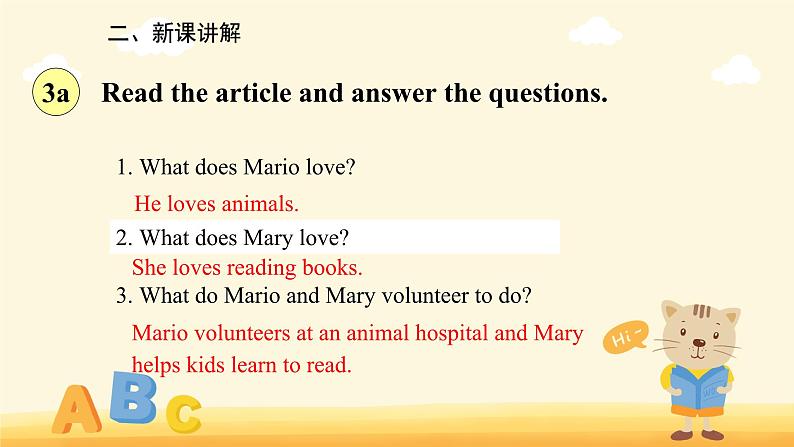 二、新课讲解

3a Read the article and answer the questions.

1. What does Mario love?
He loves animals.

2. What does Mary love?
She loves reading books.

3. What do Mario and Mary volunteer to do?
Mario volunteers at an animal hospital and Mary helps kids learn to read.

Hi~

A B C